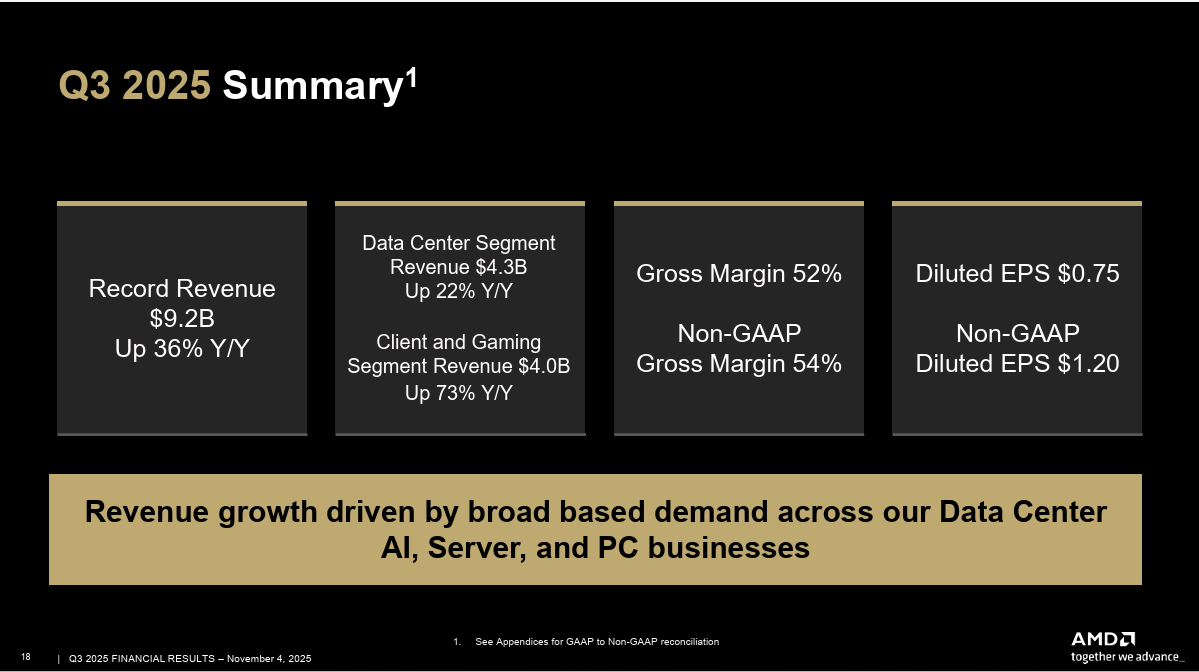 Q3 2025 Summary$^1$

Record Revenue
$9.2B
Up 36% Y/Y

Data Center Segment Revenue $4.3B
Up 22% Y/Y

Client and Gaming Segment Revenue $4.0B
Up 73% Y/Y

Gross Margin 52%

Non-GAAP
Gross Margin 54%

Diluted EPS $0.75

Non-GAAP
Diluted EPS $1.20

Revenue growth driven by broad based demand across our Data Center AI, Server, and PC businesses

1. See Appendices for GAAP to Non-GAAP reconciliation

18 | Q3 2025 FINANCIAL RESULTS – November 4, 2025

AMD
together we advance_